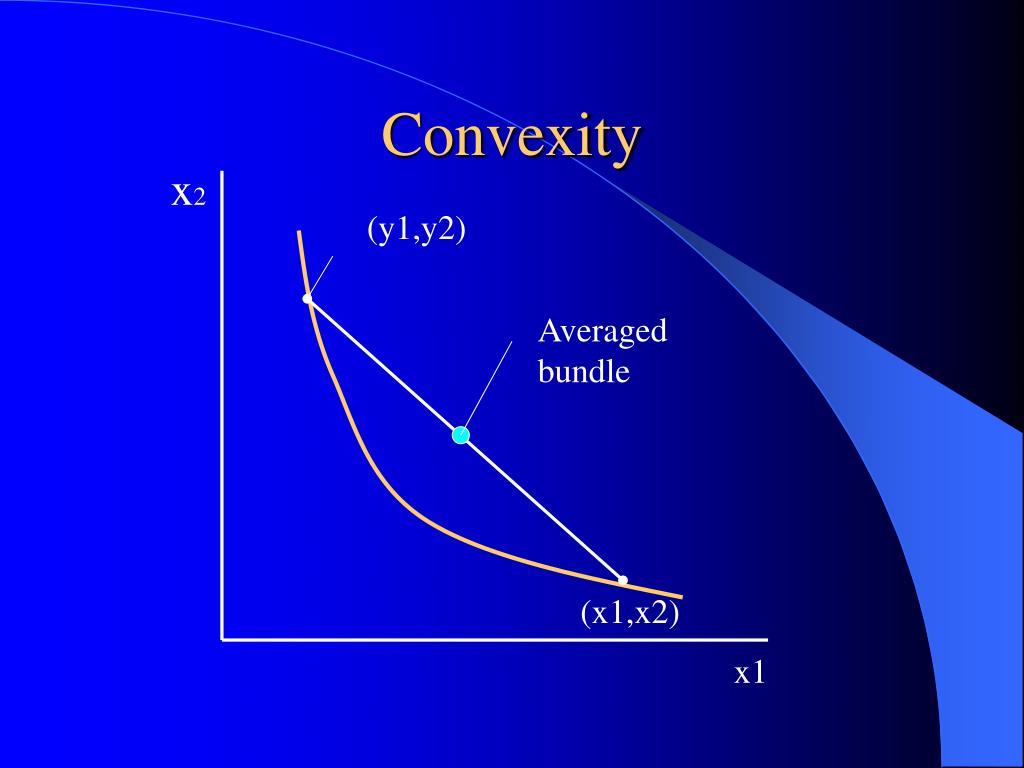 Convexity

$x_2$

(y1,y2)

Averaged bundle

(x1,x2)

x1